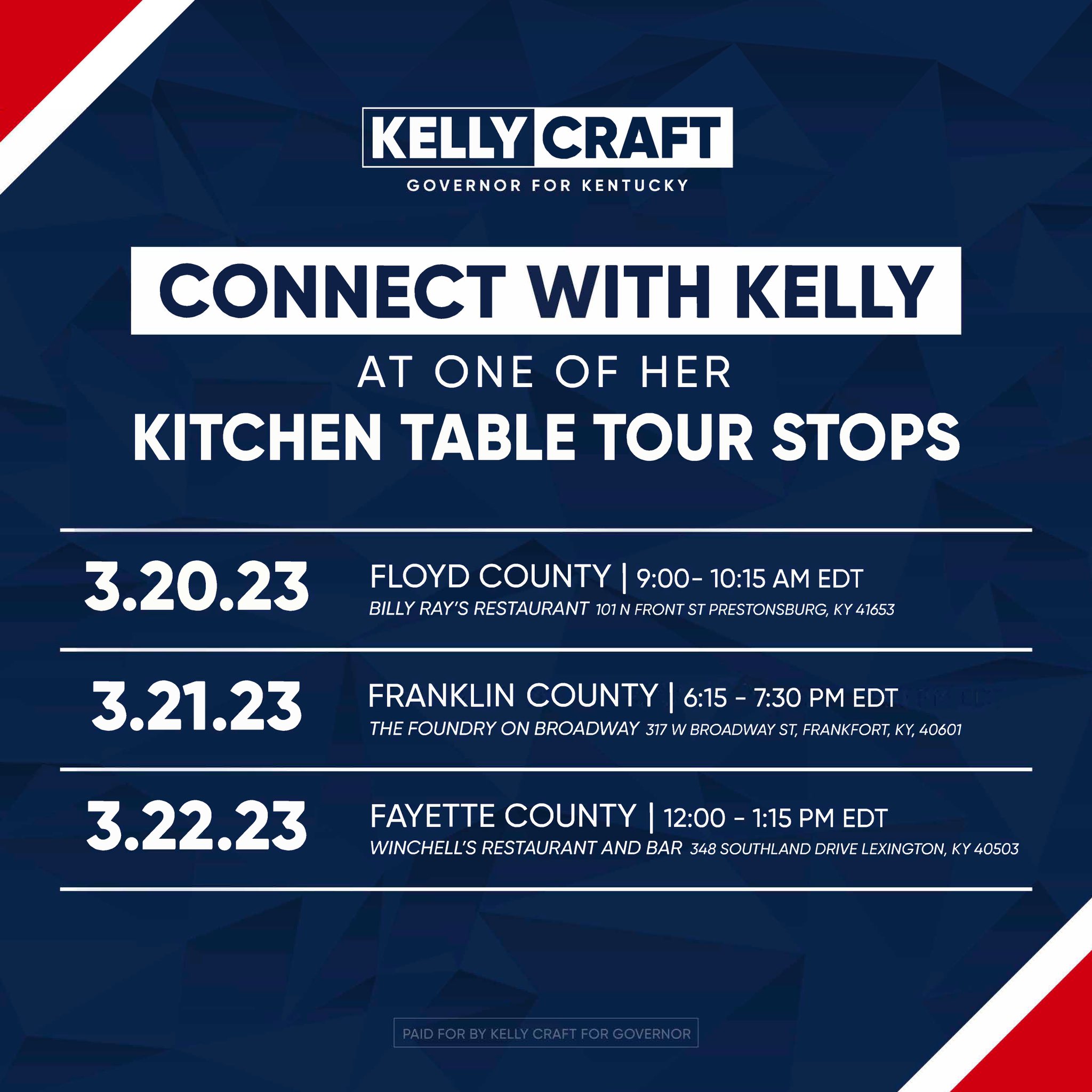 KELLY CRAFT
GOVERNOR FOR KENTUCKY

CONNECT WITH KELLY
AT ONE OF HER
KITCHEN TABLE TOUR STOPS

3.20.23 FLOYD COUNTY | 9:00- 10:15 AM EDT
BILLY RAY'S RESTAURANT 101 N FRONT ST PRESTONSBURG, KY 41653

3.21.23 FRANKLIN COUNTY | 6:15 - 7:30 PM EDT
THE FOUNDRY ON BROADWAY 317 W BROADWAY ST, FRANKFORT, KY, 40601

3.22.23 FAYETTE COUNTY | 12:00 - 1:15 PM EDT
WINCHELL'S RESTAURANT AND BAR 348 SOUTHLAND DRIVE LEXINGTON, KY 40503

PAID FOR BY KELLY CRAFT FOR GOVERNOR